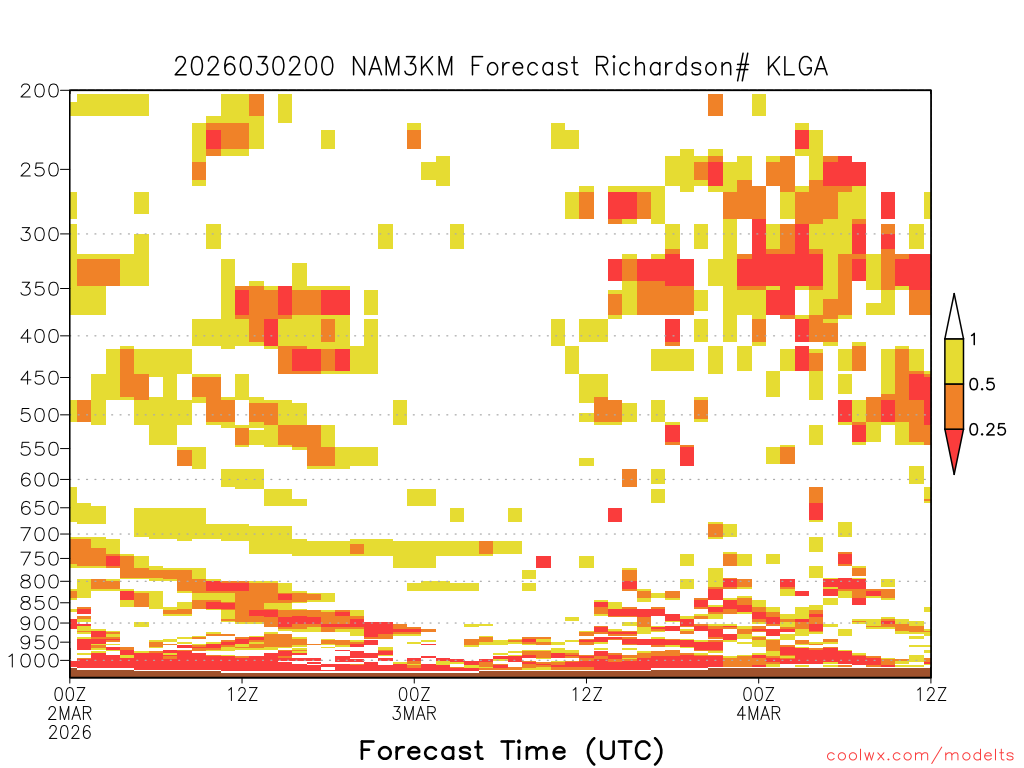 2026030200 NAM3KM Forecast Richardson# KLGA

200
250
300
350
400
450
500
550
600
650
700
750
800
850
900
950
1000

1
0.5
0.25

00Z 2MAR 2026
12Z
00Z 3MAR
12Z
00Z 4MAR
12Z

Forecast Time (UTC)

coolwx.com/modelts